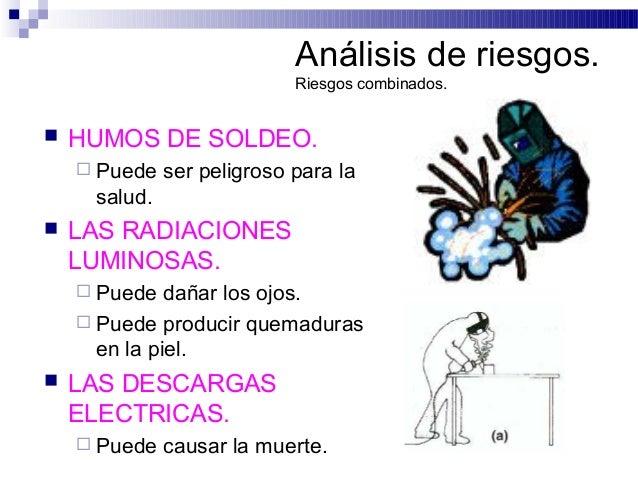 Análisis de riesgos.
Riesgos combinados.

HUMOS DE SOLDEO.
Puede ser peligroso para la salud.

LAS RADIACIONES LUMINOSAS.
Puede dañar los ojos.
Puede producir quemaduras en la piel.

LAS DESCARGAS ELECTRICAS.
Puede causar la muerte.

(a)